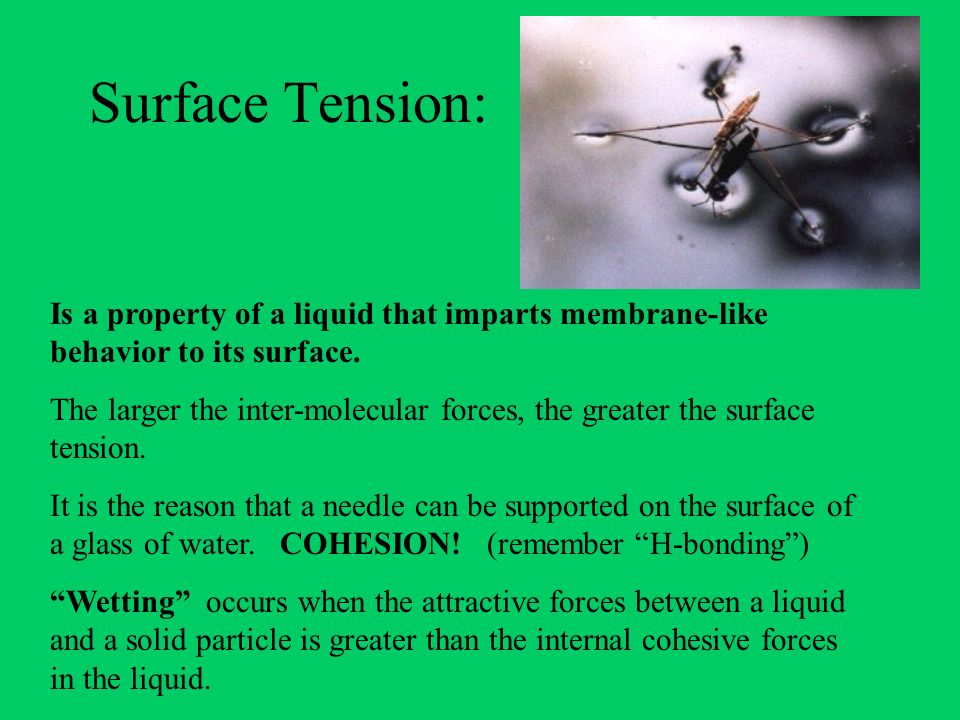 Surface Tension:

Is a property of a liquid that imparts membrane-like behavior to its surface.

The larger the inter-molecular forces, the greater the surface tension.

It is the reason that a needle can be supported on the surface of a glass of water. COHESION! (remember “H-bonding”)

“Wetting” occurs when the attractive forces between a liquid and a solid particle is greater than the internal cohesive forces in the liquid.